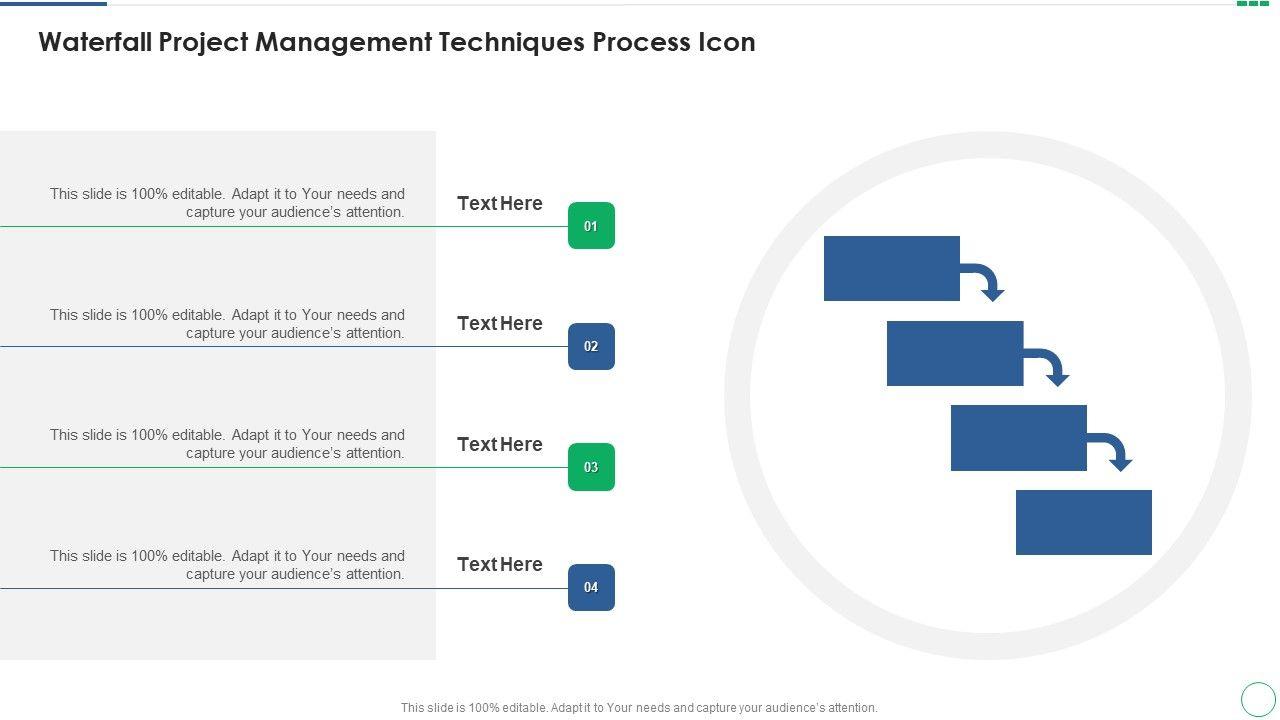 Waterfall Project Management Techniques Process Icon

This slide is 100% editable. Adapt it to Your needs and capture your audience's attention.

Text Here

01

This slide is 100% editable. Adapt it to Your needs and capture your audience's attention.

Text Here

02

This slide is 100% editable. Adapt it to Your needs and capture your audience's attention.

Text Here

03

This slide is 100% editable. Adapt it to Your needs and capture your audience's attention.

Text Here

04

This slide is 100% editable. Adapt it to Your needs and capture your audience's attention.